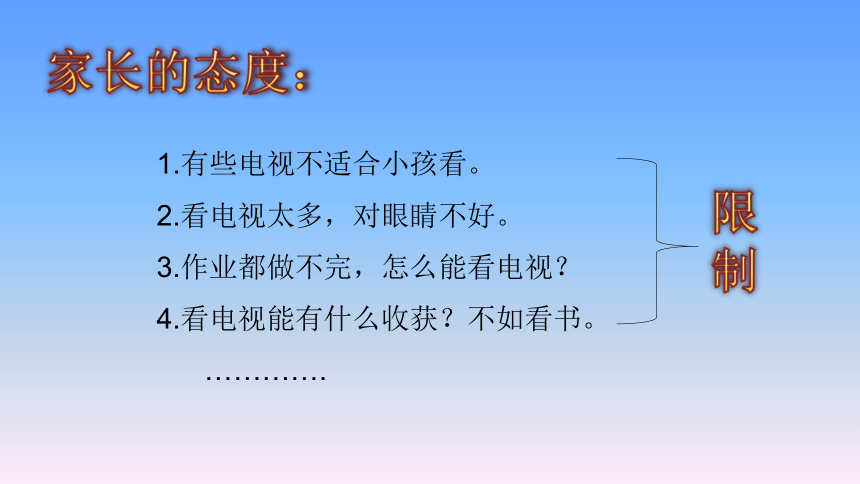 家长的态度：

1.有些电视不适合小孩看。
2.看电视太多，对眼睛不好。
3.作业都做不完，怎么能看电视？
4.看电视能有什么收获？不如看书。
…………

限制